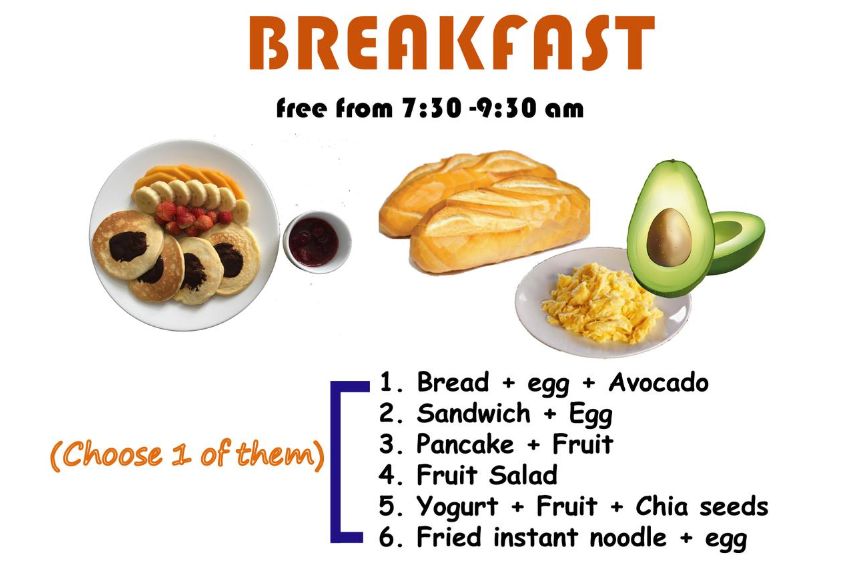 BREAKFAST

free from 7:30 -9:30 am

(Choose 1 of them)

1. Bread + egg + Avocado
2. Sandwich + Egg
3. Pancake + Fruit
4. Fruit Salad
5. Yogurt + Fruit + Chia seeds
6. Fried instant noodle + egg